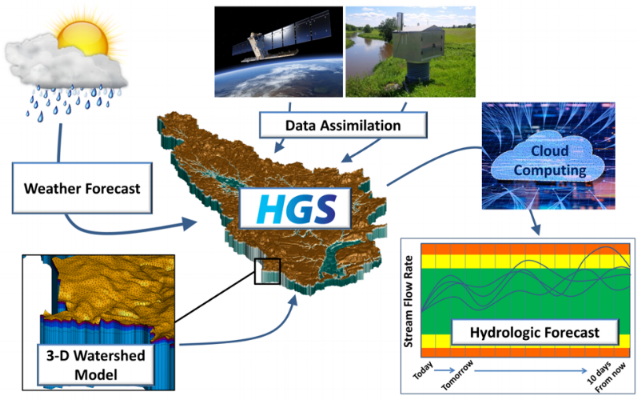 Data Assimilation

Weather Forecast

HGS

Cloud Computing

3-D Watershed Model

Stream Flow Rate

Hydrologic Forecast

Today

Tomorrow

10 days From now